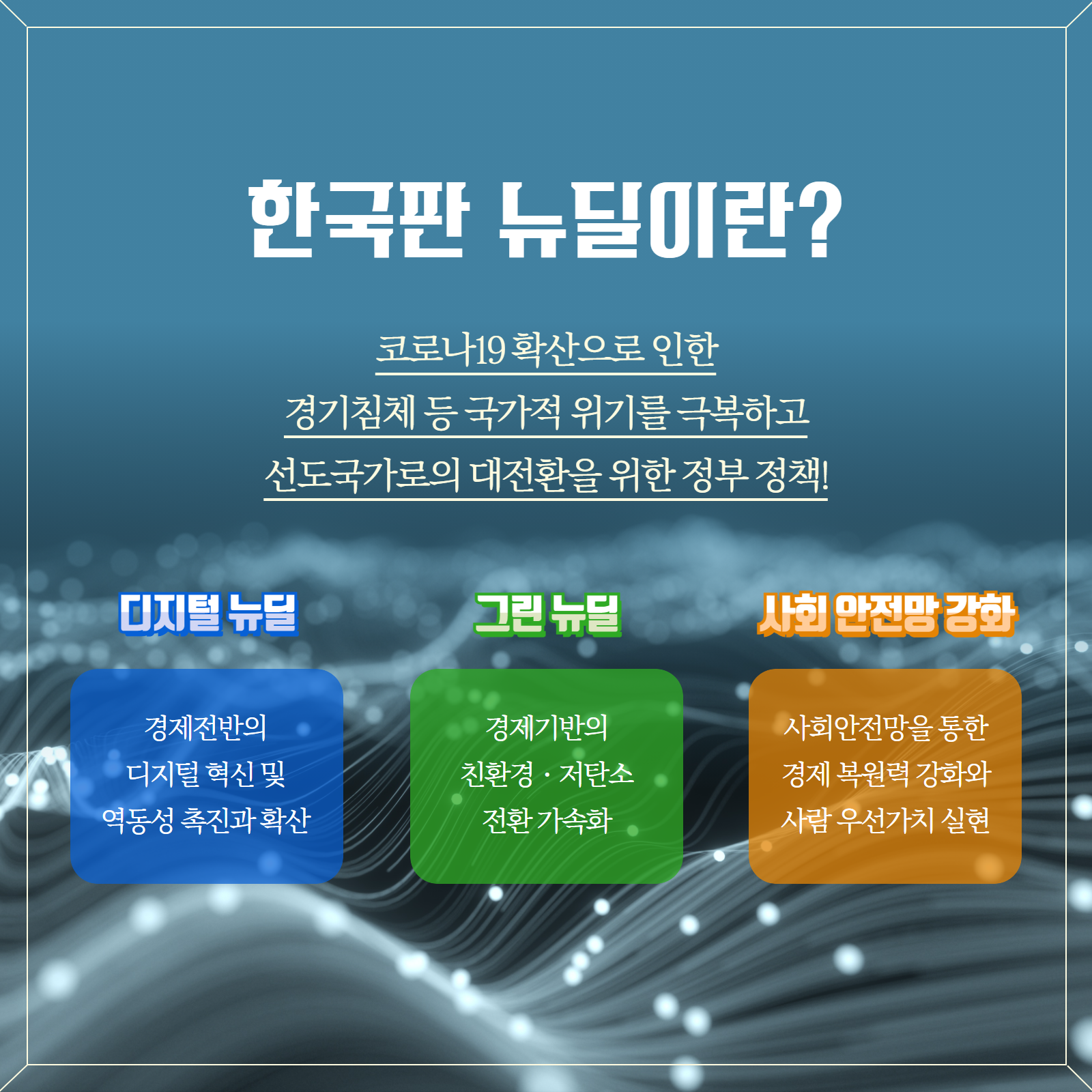 한국판 뉴딜이란?

코로나19 확산으로 인한
경기침체 등 국가적 위기를 극복하고
선도국가로의 대전환을 위한 정부 정책!

디지털 뉴딜

경제전반의
디지털 혁신 및
역동성 촉진과 확산

그린 뉴딜

경제기반의
친환경 · 저탄소
전환 가속화

사회 안전망 강화

사회안전망을 통한
경제 복원력 강화와
사람 우선가치 실현